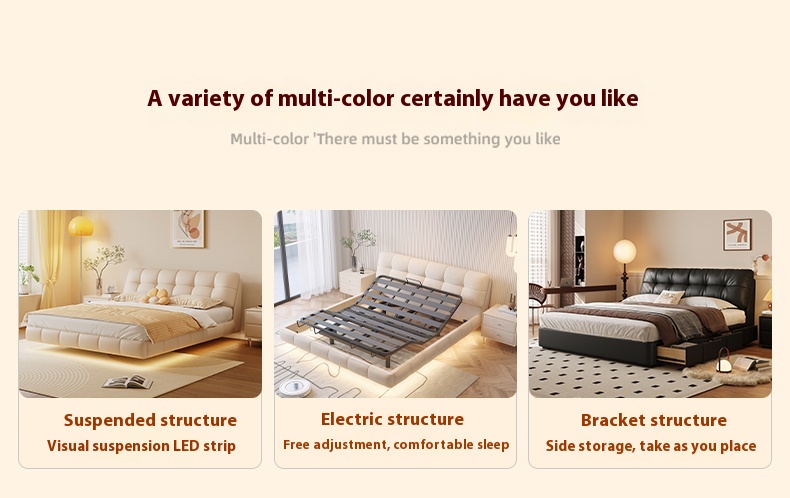 A variety of multi-color certainly have you like

Multi-color 'There must be something you like

Suspended structure
Visual suspension LED strip

Electric structure
Free adjustment, comfortable sleep

Bracket structure
Side storage, take as you place